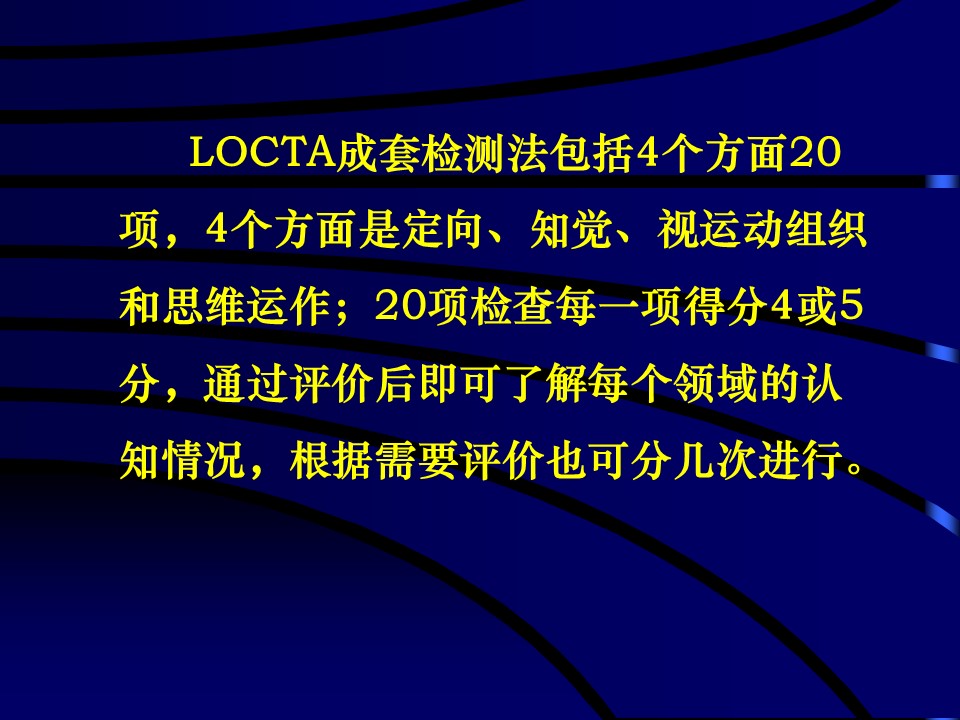 LOCTA成套检测法包括4个方面20项，4个方面是定向、知觉、视运动组织和思维运作；20项检查每一项得分4或5分，通过评价后即可了解每个领域的认知情况，根据需要评价也可分几次进行。